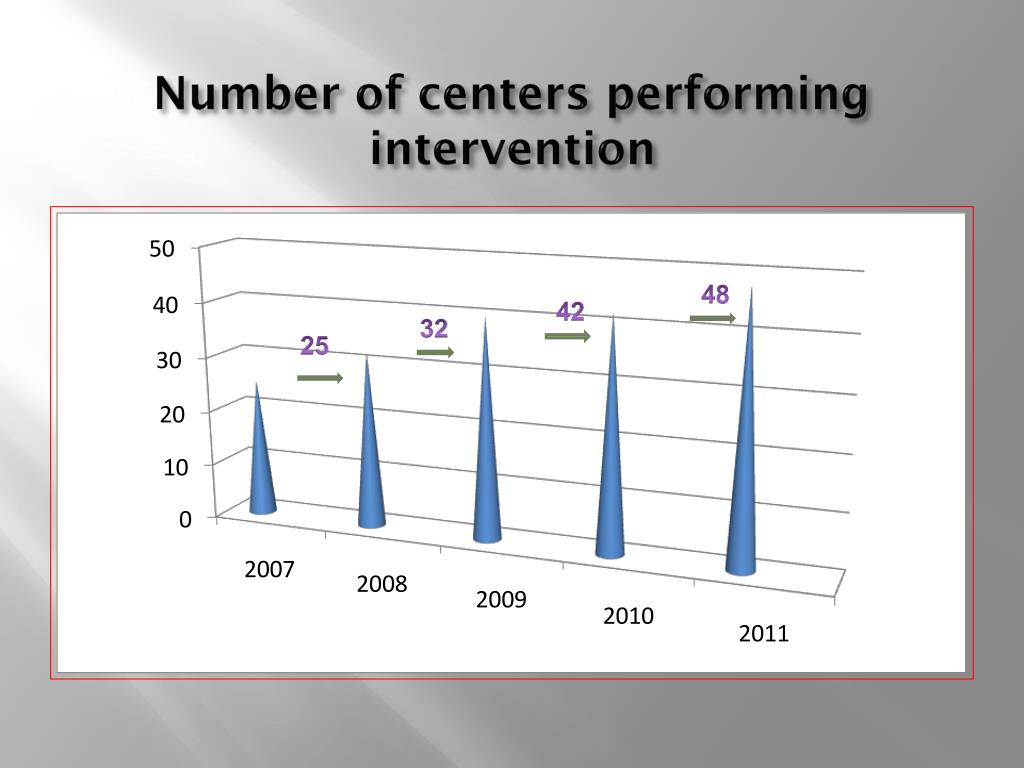 Number of centers performing intervention

50
40
30
20
10
0

25
32
42
48

2007
2008
2009
2010
2011